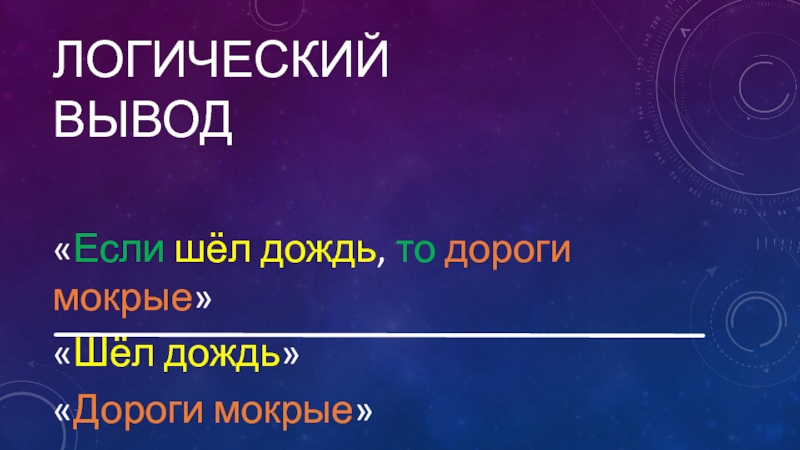 ЛОГИЧЕСКИЙ ВЫВОД

«Если шёл дождь, то дороги мокрые»

«Шёл дождь»

«Дороги мокрые»